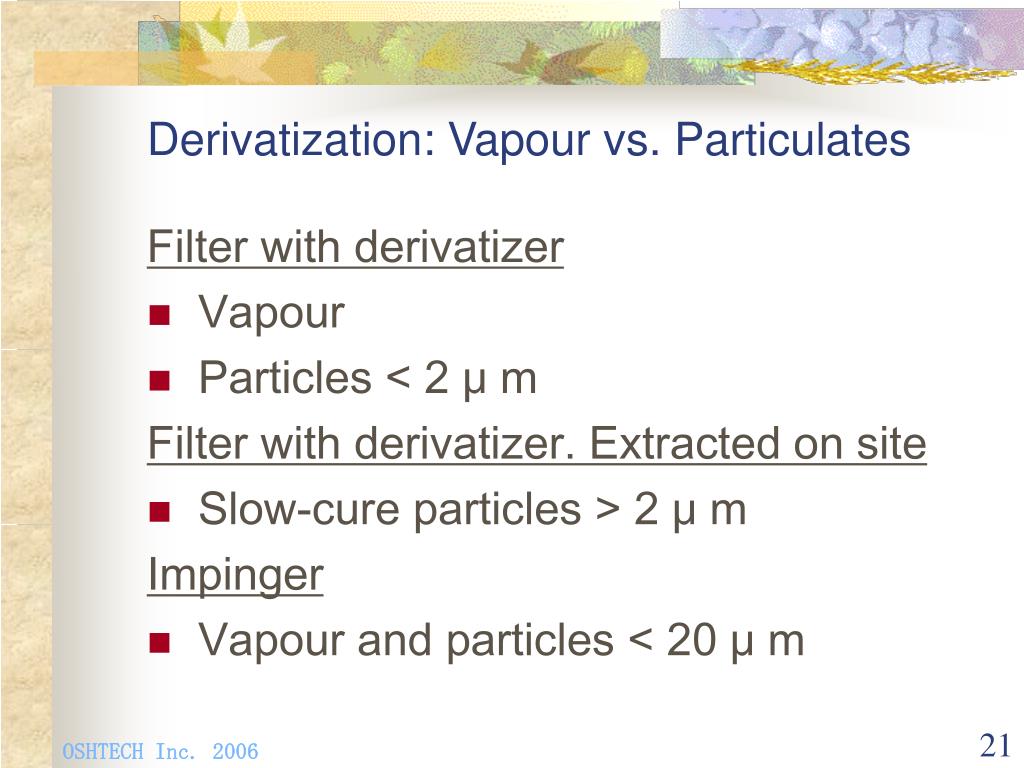 Derivatization: Vapour vs. Particulates

Filter with derivatizer

- Vapour
- Particles < 2 μ m

Filter with derivatizer. Extracted on site

- Slow-cure particles > 2 μ m

Impinger

- Vapour and particles < 20 μ m

OSHTECH Inc. 2006

21